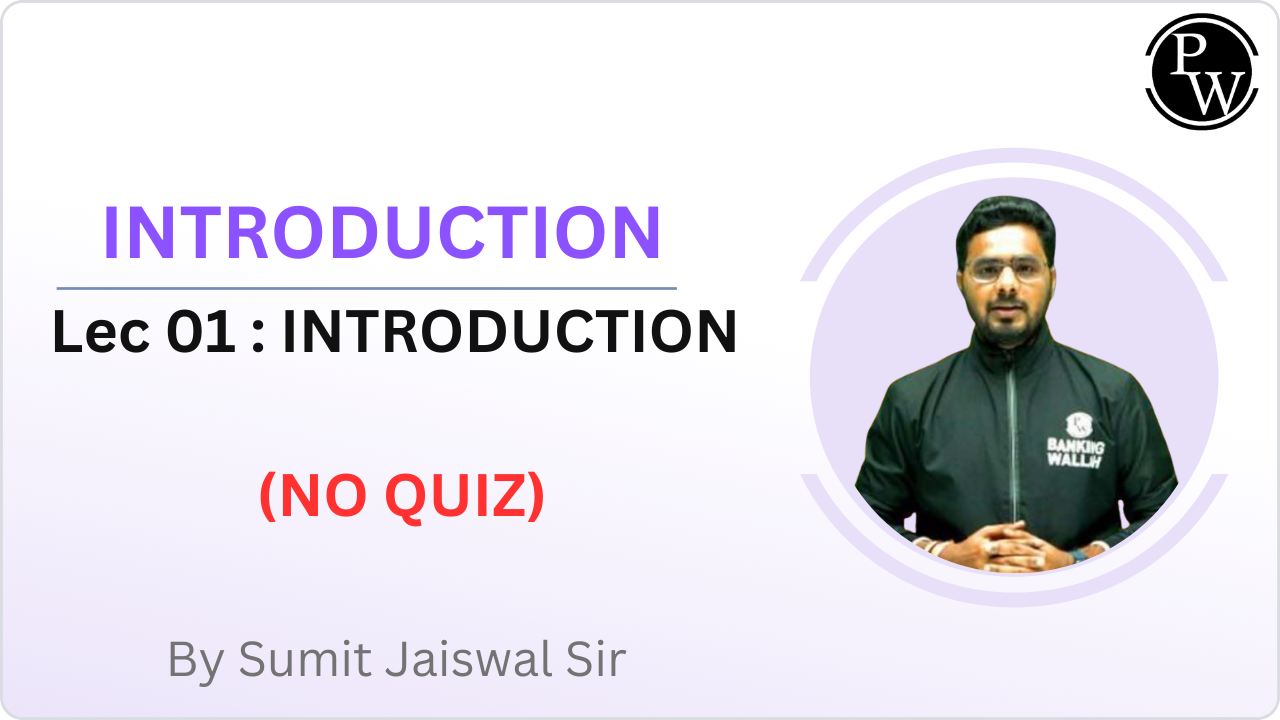 PW

INTRODUCTION

Lec 01 : INTRODUCTION

(NO QUIZ)

By Sumit Jaiswal Sir

BANKING WALLAH